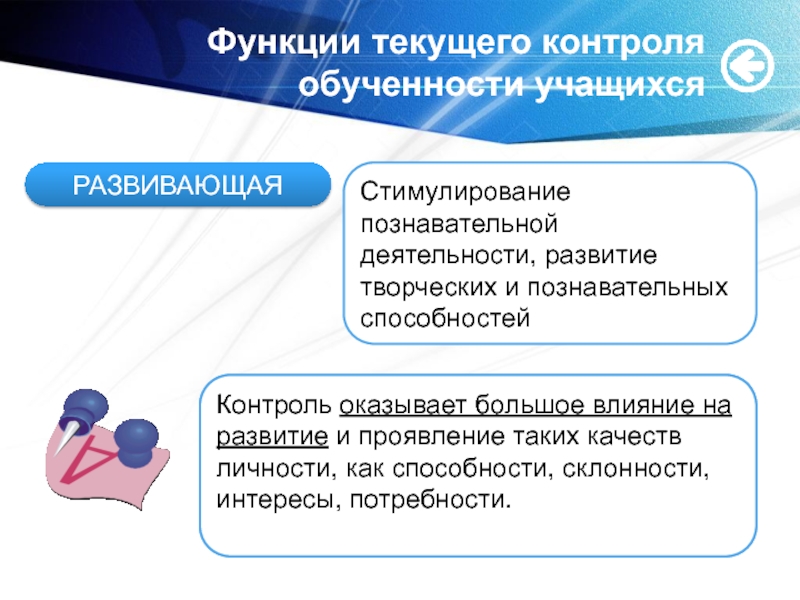 Функции текущего контроля обученности учащихся

РАЗВИВАЮЩАЯ

Стимулирование познавательной деятельности, развитие творческих и познавательных способностей

Контроль оказывает большое влияние на развитие и проявление таких качеств личности, как способности, склонности, интересы, потребности.